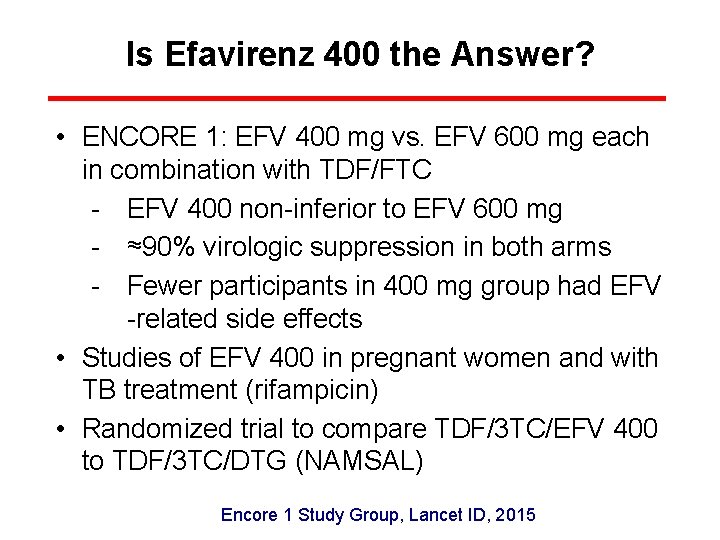 Is Efavirenz 400 the Answer?

• ENCORE 1: EFV 400 mg vs. EFV 600 mg each in combination with TDF/FTC
  - EFV 400 non-inferior to EFV 600 mg
  - ≈90% virologic suppression in both arms
  - Fewer participants in 400 mg group had EFV -related side effects
• Studies of EFV 400 in pregnant women and with TB treatment (rifampicin)
• Randomized trial to compare TDF/3TC/EFV 400 to TDF/3TC/DTG (NAMSAL)

Encore 1 Study Group, Lancet ID, 2015